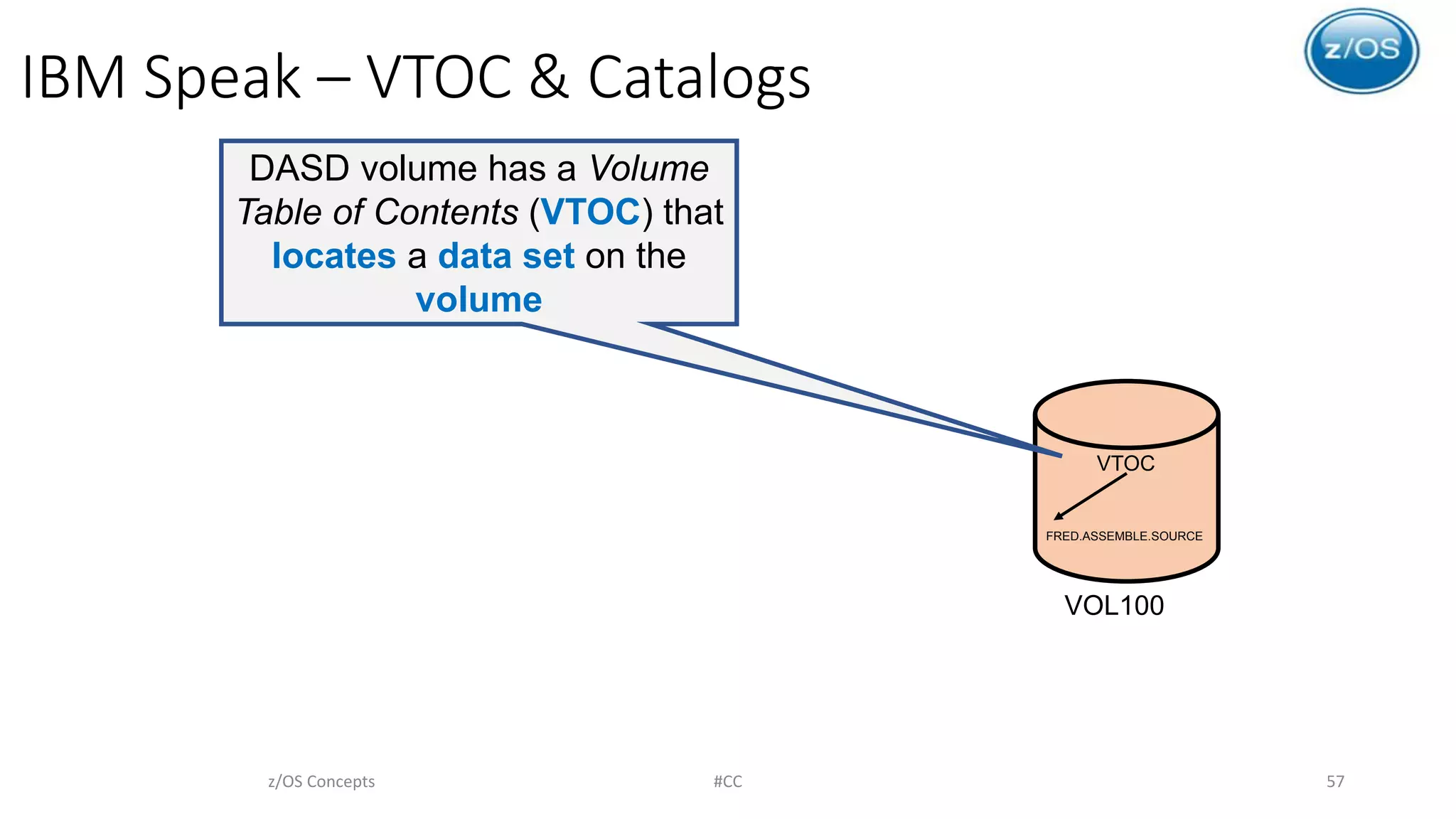 IBM Speak – VTOC & Catalogs

z/OS

DASD volume has a Volume Table of Contents (VTOC) that locates a data set on the volume

VTOC

FRED.ASSEMBLE.SOURCE

VOL100

z/OS Concepts

#CC

57